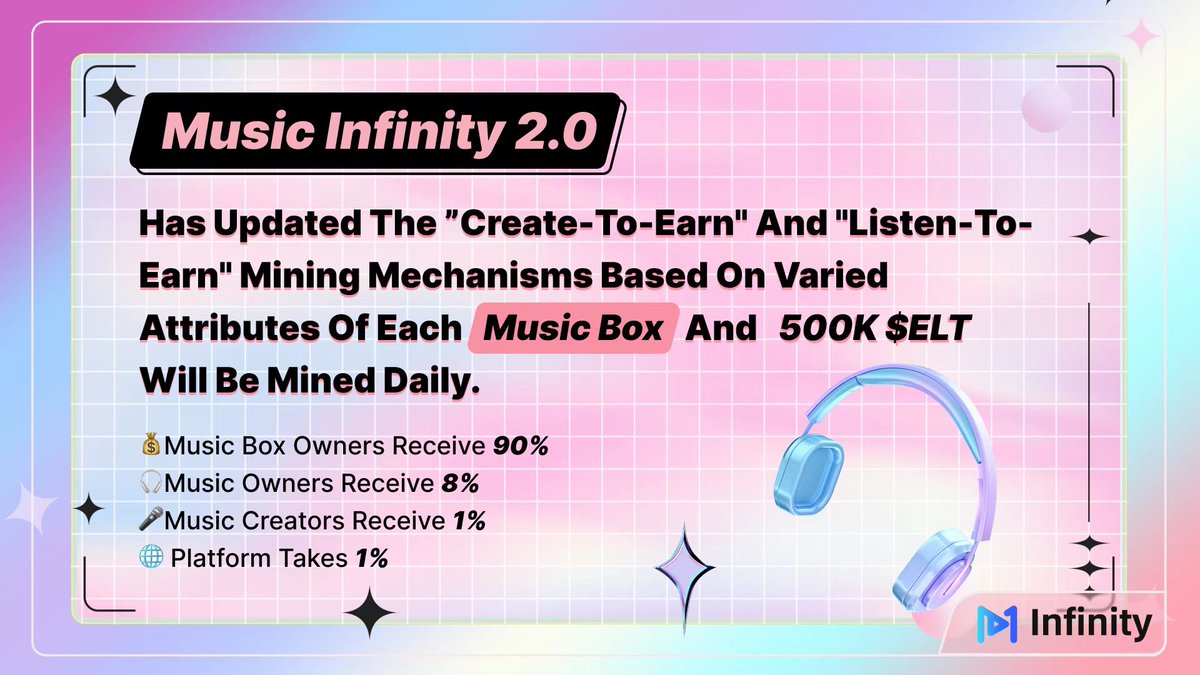 Music Infinity 2.0

Has Updated The "Create-To-Earn" And "Listen-To-Earn" Mining Mechanisms Based On Varied Attributes Of Each Music Box And 500K $ELT Will Be Mined Daily.

💰Music Box Owners Receive 90%
🎧Music Owners Receive 8%
🎤Music Creators Receive 1%
🌐 Platform Takes 1%

Infinity